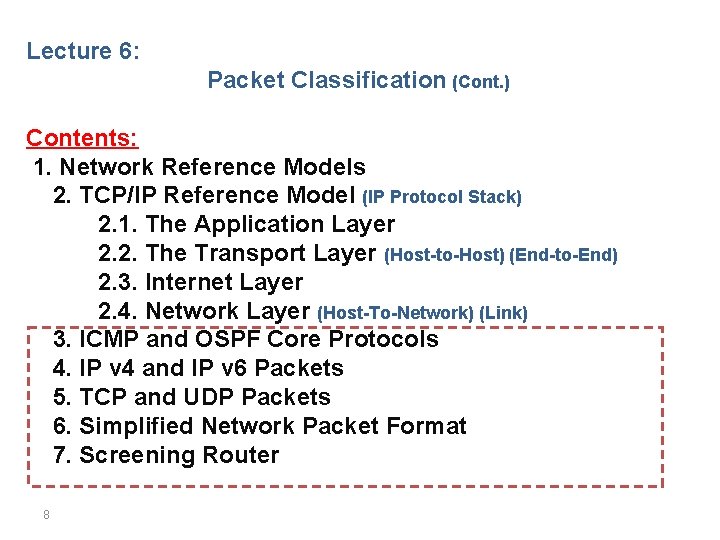 Lecture 6:

Packet Classification (Cont.)

Contents:

1. Network Reference Models
2. TCP/IP Reference Model (IP Protocol Stack)
2.1. The Application Layer
2.2. The Transport Layer (Host-to-Host) (End-to-End)
2.3. Internet Layer
2.4. Network Layer (Host-To-Network) (Link)
3. ICMP and OSPF Core Protocols
4. IP v4 and IP v6 Packets
5. TCP and UDP Packets
6. Simplified Network Packet Format
7. Screening Router

8